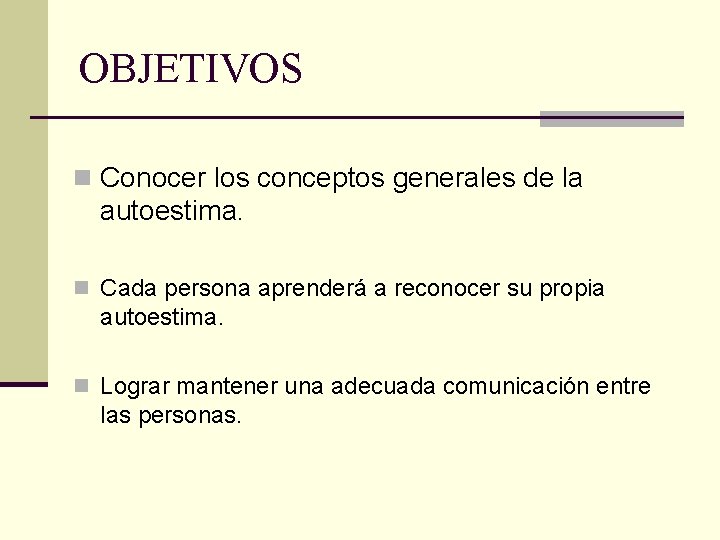 OBJETIVOS

Conocer los conceptos generales de la autoestima.

Cada persona aprenderá a reconocer su propia autoestima.

Lograr mantener una adecuada comunicación entre las personas.